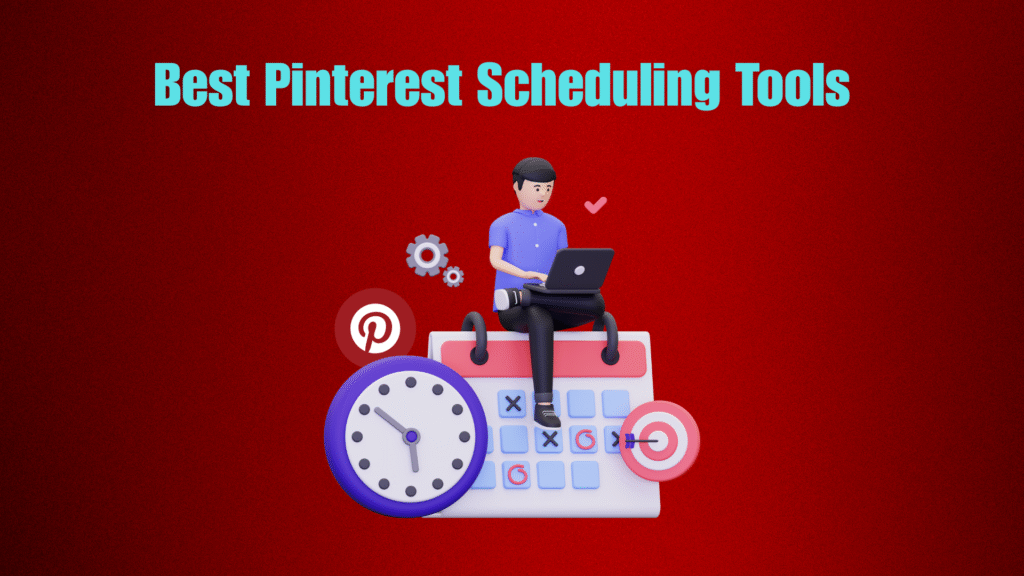 Best Pinterest Scheduling Tools